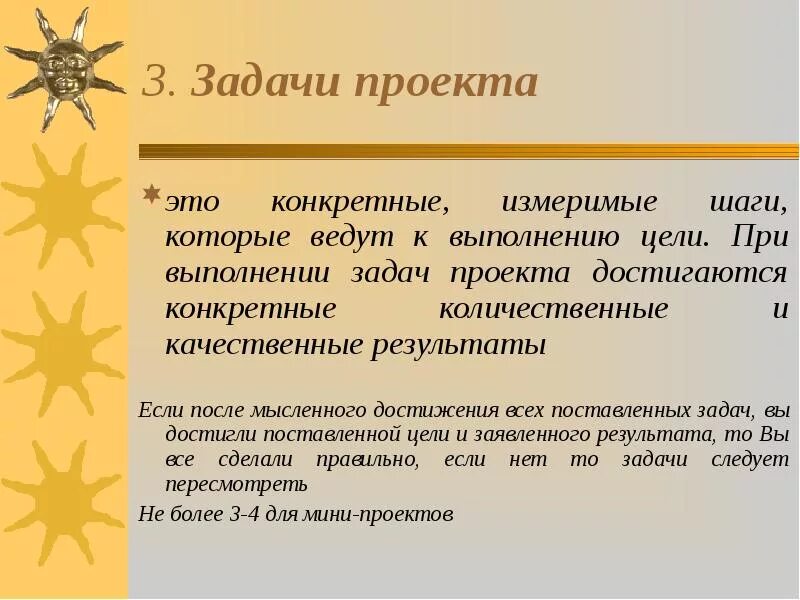 3. Задачи проекта

это конкретные, измеримые шаги, которые ведут к выполнению цели. При выполнении задач проекта достигаются конкретные количественные и качественные результаты

Если после мысленного достижения всех поставленных задач, вы достигли поставленной цели и заявленного результата, то Вы все сделали правильно, если нет то задачи следует пересмотреть

Не более 3-4 для мини-проектов